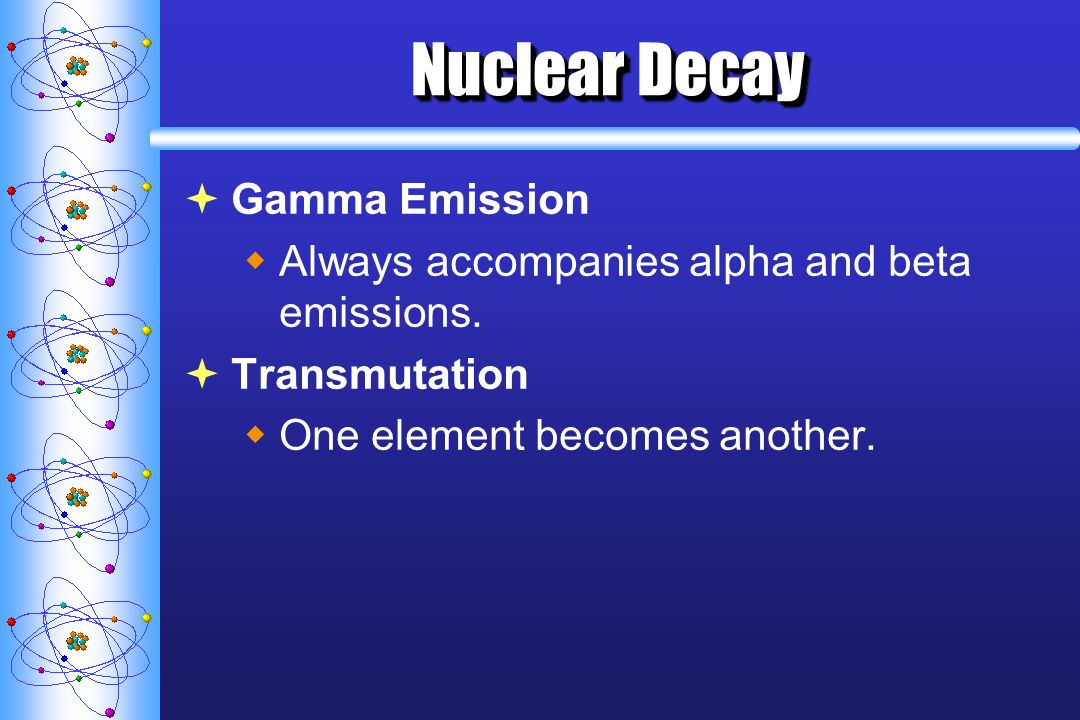 Nuclear Decay

Gamma Emission

Always accompanies alpha and beta emissions.

Transmutation

One element becomes another.